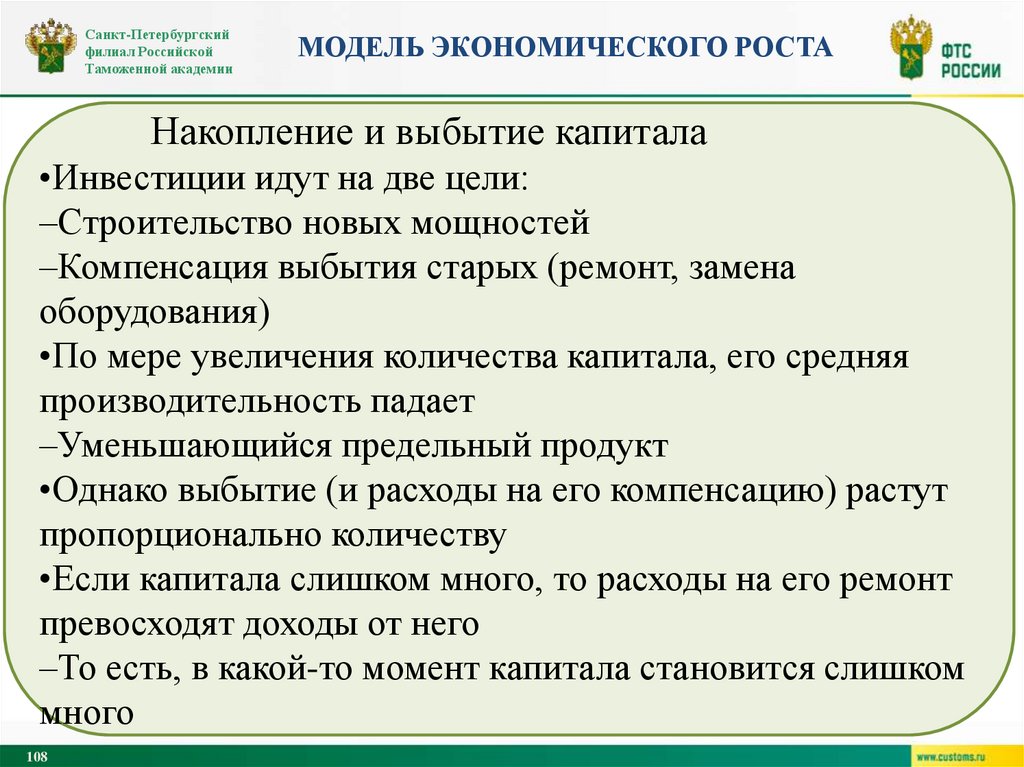 Санкт-Петербургский филиал Российской Таможенной академии

МОДЕЛЬ ЭКОНОМИЧЕСКОГО РОСТА

ФТС РОССИИ

Накопление и выбытие капитала
•Инвестиции идут на две цели:
–Строительство новых мощностей
–Компенсация выбытия старых (ремонт, замена оборудования)
•По мере увеличения количества капитала, его средняя производительность падает
–Уменьшающийся предельный продукт
•Однако выбытие (и расходы на его компенсацию) растут пропорционально количеству
•Если капитала слишком много, то расходы на его ремонт превосходят доходы от него
–То есть, в какой-то момент капитала становится слишком много

108

www.customs.ru